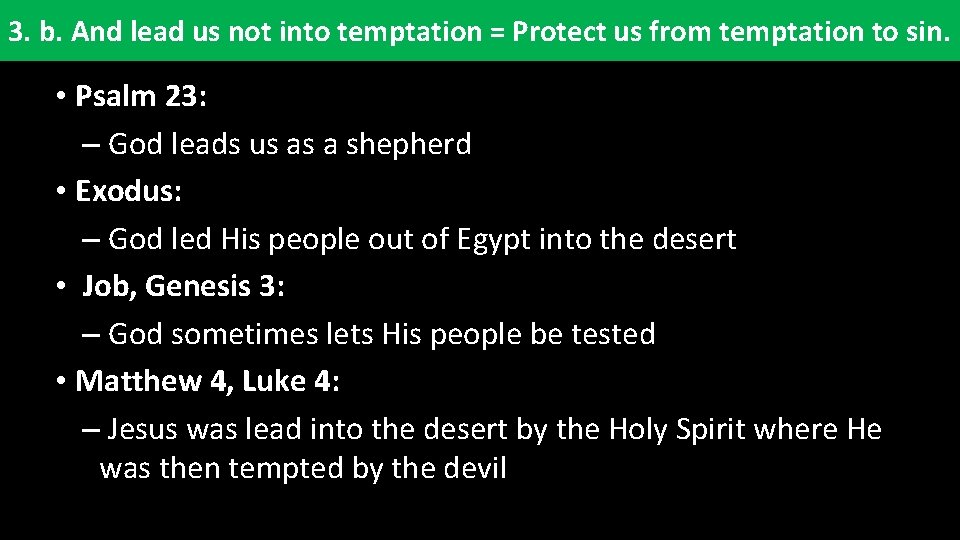 3. b. And lead us not into temptation = Protect us from temptation to sin.

• Psalm 23:
– God leads us as a shepherd
• Exodus:
– God led His people out of Egypt into the desert
• Job, Genesis 3:
– God sometimes lets His people be tested
• Matthew 4, Luke 4:
– Jesus was lead into the desert by the Holy Spirit where He was then tempted by the devil